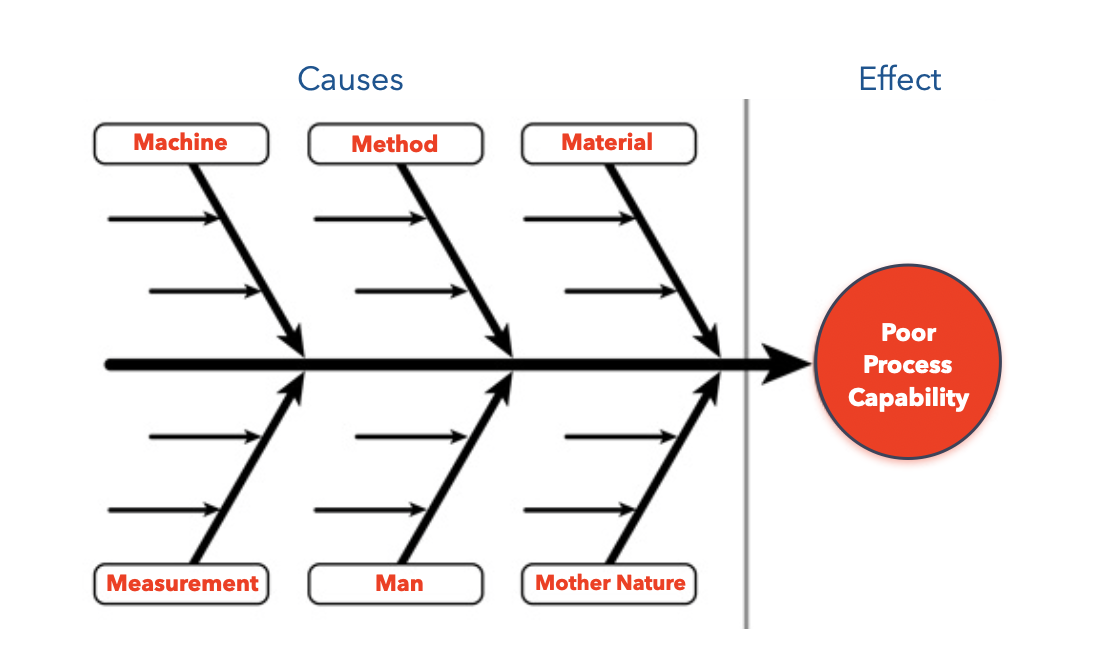 Causes

Effect

Machine

Method

Material

Poor Process Capability

Measurement

Man

Mother Nature